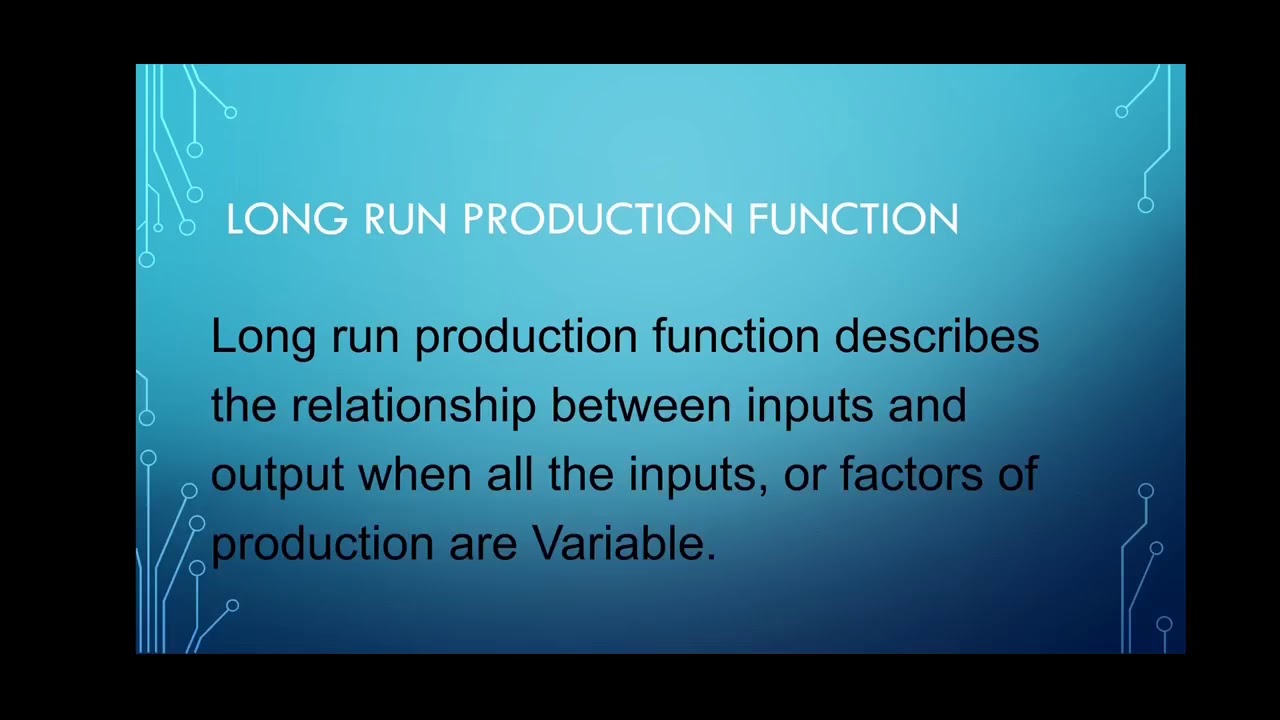 LONG RUN PRODUCTION FUNCTION

Long run production function describes the relationship between inputs and output when all the inputs, or factors of production are Variable.